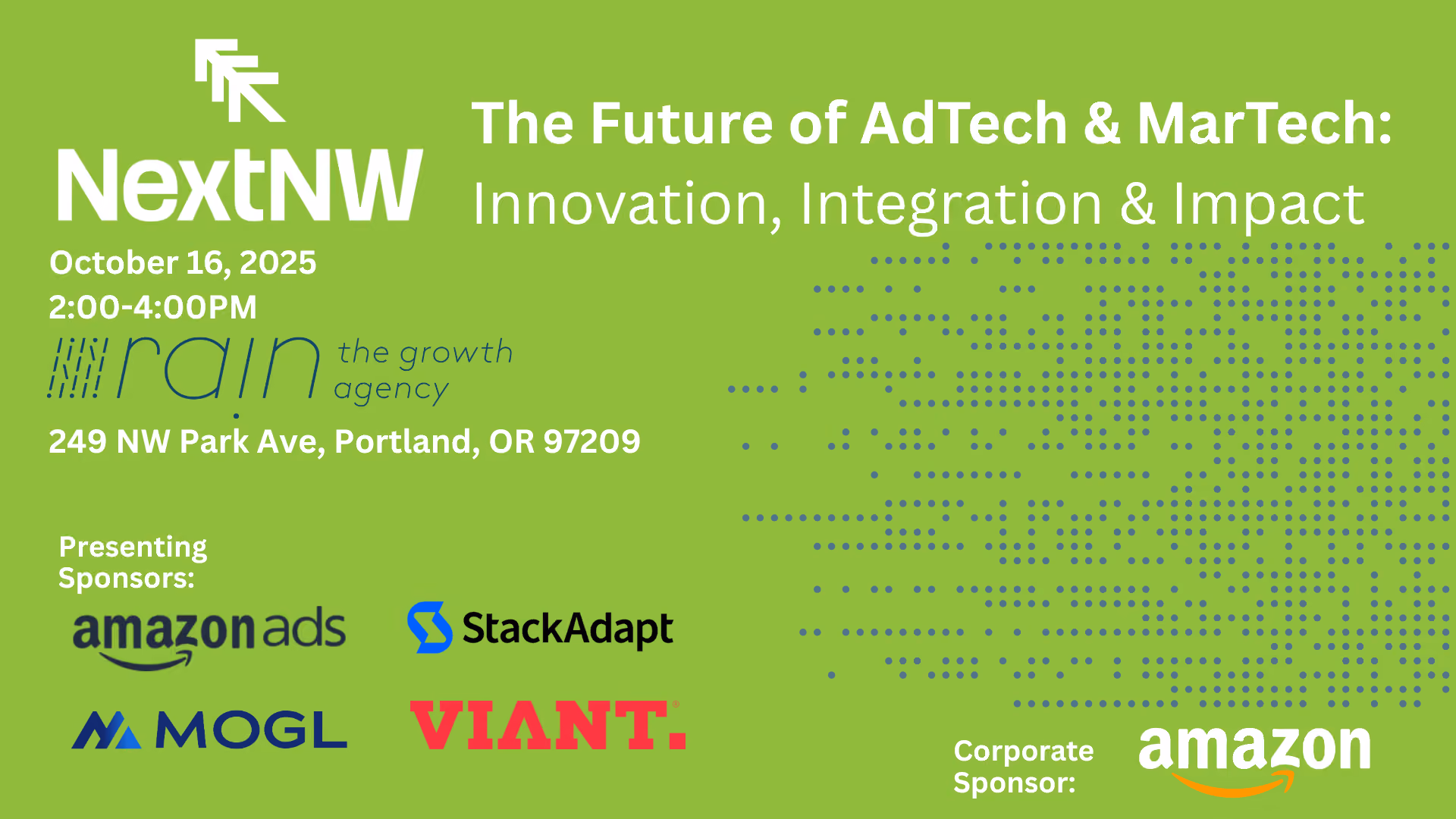 NextNW

The Future of AdTech & MarTech:
Innovation, Integration & Impact

October 16, 2025
2:00-4:00PM

rain the growth agency

249 NW Park Ave, Portland, OR 97209

Presenting Sponsors:

amazon ads

StackAdapt

MOGL

VIANT.

Corporate Sponsor:

amazon